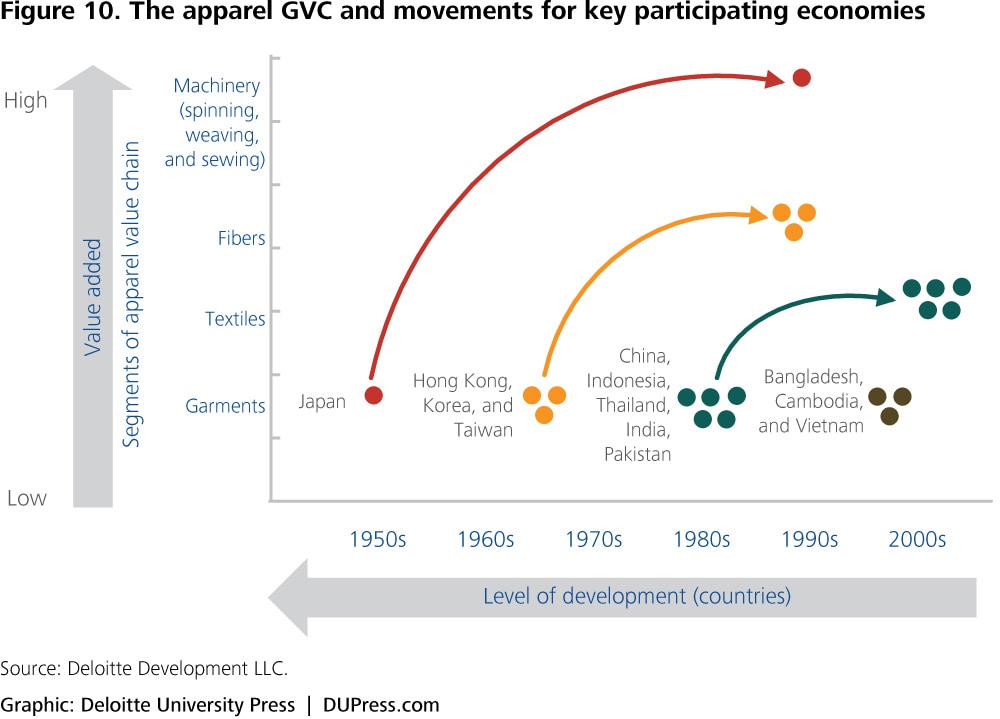 Figure 10. The apparel GVC and movements for key participating economies

High

Low

Value added

Segments of apparel value chain

Machinery (spinning, weaving, and sewing)

Fibers

Textiles

Garments

Japan

Hong Kong, Korea, and Taiwan

China, Indonesia, Thailand, India, Pakistan

Bangladesh, Cambodia, and Vietnam

1950s 1960s 1970s 1980s 1990s 2000s

Level of development (countries)

Source: Deloitte Development LLC.

Graphic: Deloitte University Press | DUPress.com